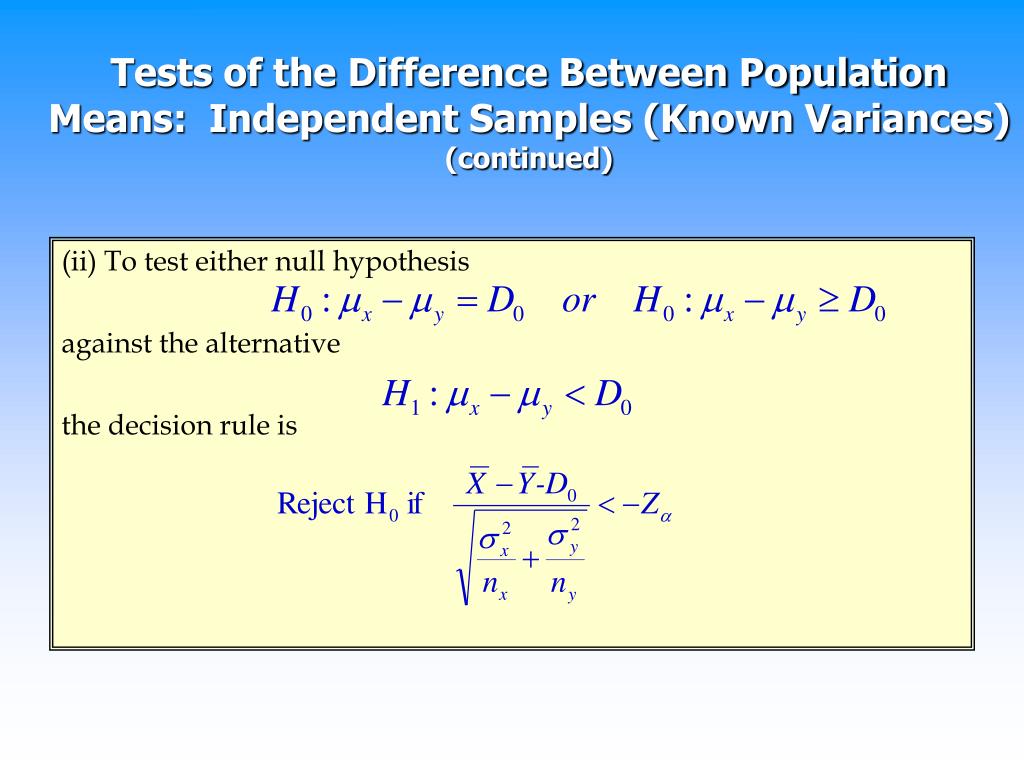 Tests of the Difference Between Population Means: Independent Samples (Known Variances)
(continued)

(ii) To test either null hypothesis

$H_0 : \mu_x - \mu_y = D_0 \quad or \quad H_0 : \mu_x - \mu_y \geq D_0$

against the alternative

$H_1 : \mu_x - \mu_y < D_0$

the decision rule is

Reject $H_0$ if $\frac{\overline{X} - \overline{Y} - D_0}{\sqrt{\frac{\sigma_x^2}{n_x} + \frac{\sigma_y^2}{n_y}}} < -Z_\alpha$